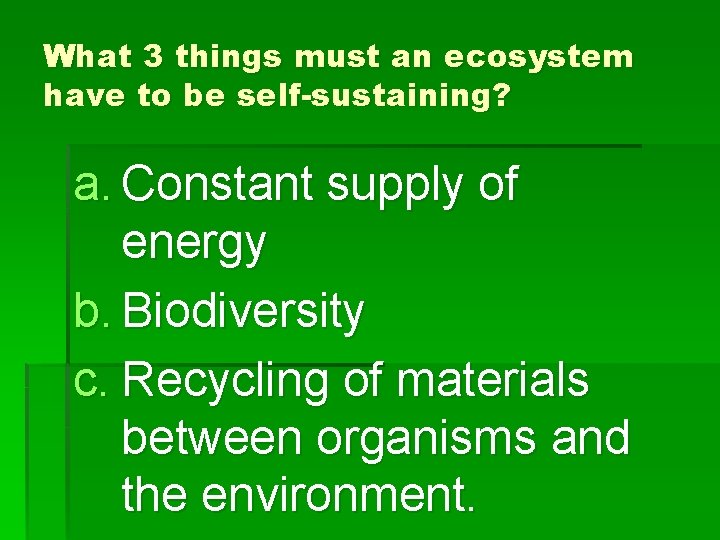 What 3 things must an ecosystem have to be self-sustaining?

a. Constant supply of energy
b. Biodiversity
c. Recycling of materials between organisms and the environment.